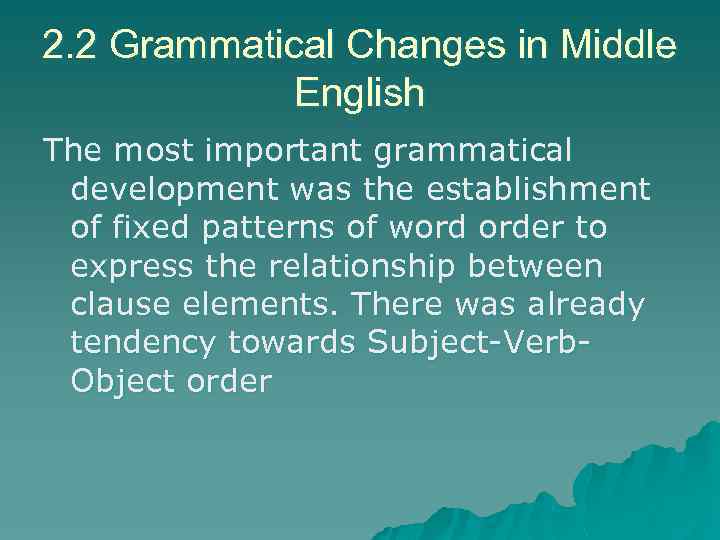 2.2 Grammatical Changes in Middle English

The most important grammatical development was the establishment of fixed patterns of word order to express the relationship between clause elements. There was already tendency towards Subject-Verb-Object order